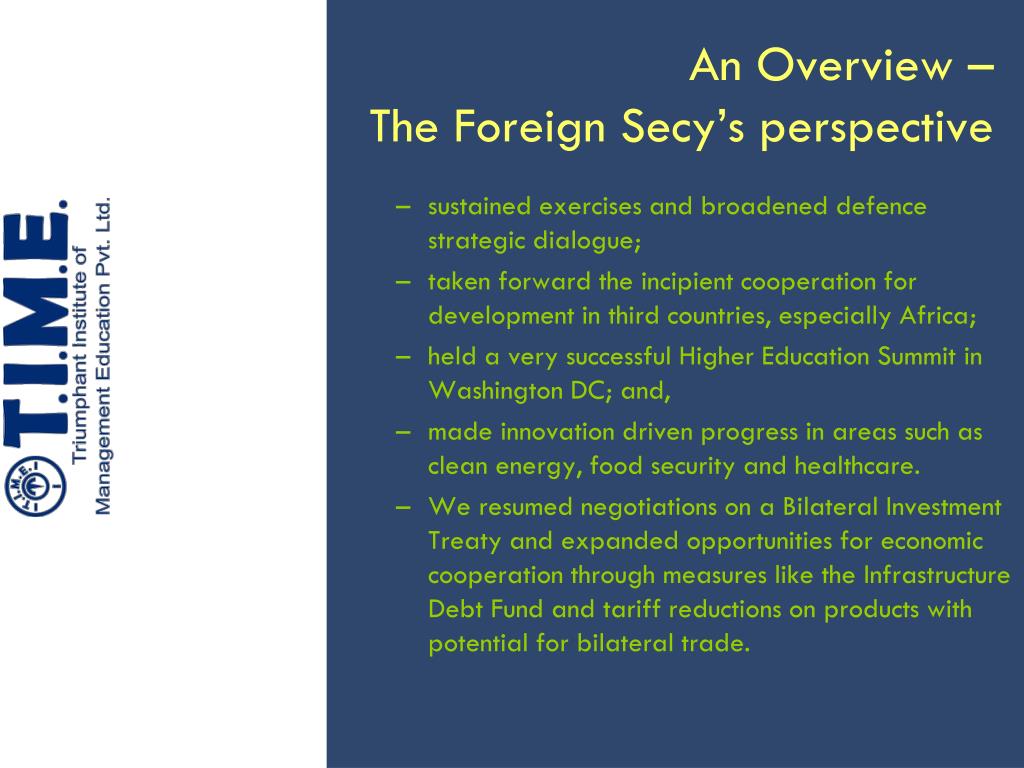 T.I.M.E.
Triumphant Institute of Management Education Pvt. Ltd.

An Overview –
The Foreign Secy's perspective

– sustained exercises and broadened defence strategic dialogue;
– taken forward the incipient cooperation for development in third countries, especially Africa;
– held a very successful Higher Education Summit in Washington DC; and,
– made innovation driven progress in areas such as clean energy, food security and healthcare.
– We resumed negotiations on a Bilateral Investment Treaty and expanded opportunities for economic cooperation through measures like the Infrastructure Debt Fund and tariff reductions on products with potential for bilateral trade.